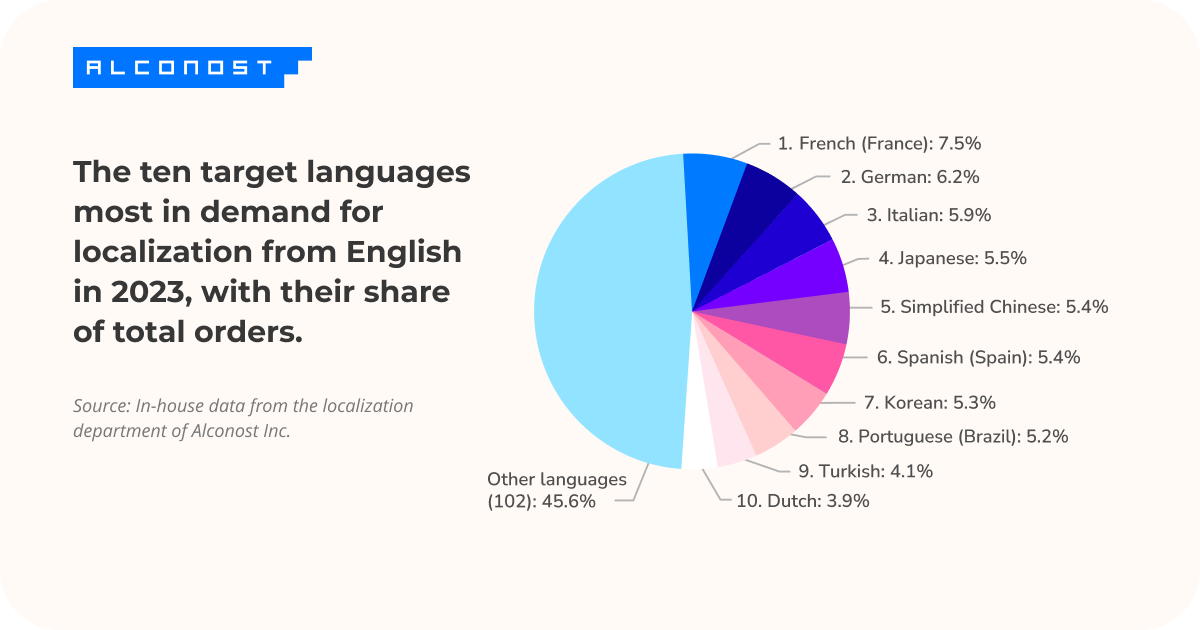 ALCONOST

The ten target languages most in demand for localization from English in 2023, with their share of total orders.

Source: In-house data from the localization department of Alconost Inc.

1. French (France): 7.5%
2. German: 6.2%
3. Italian: 5.9%
4. Japanese: 5.5%
5. Simplified Chinese: 5.4%
6. Spanish (Spain): 5.4%
7. Korean: 5.3%
8. Portuguese (Brazil): 5.2%
9. Turkish: 4.1%
10. Dutch: 3.9%
Other languages (102): 45.6%